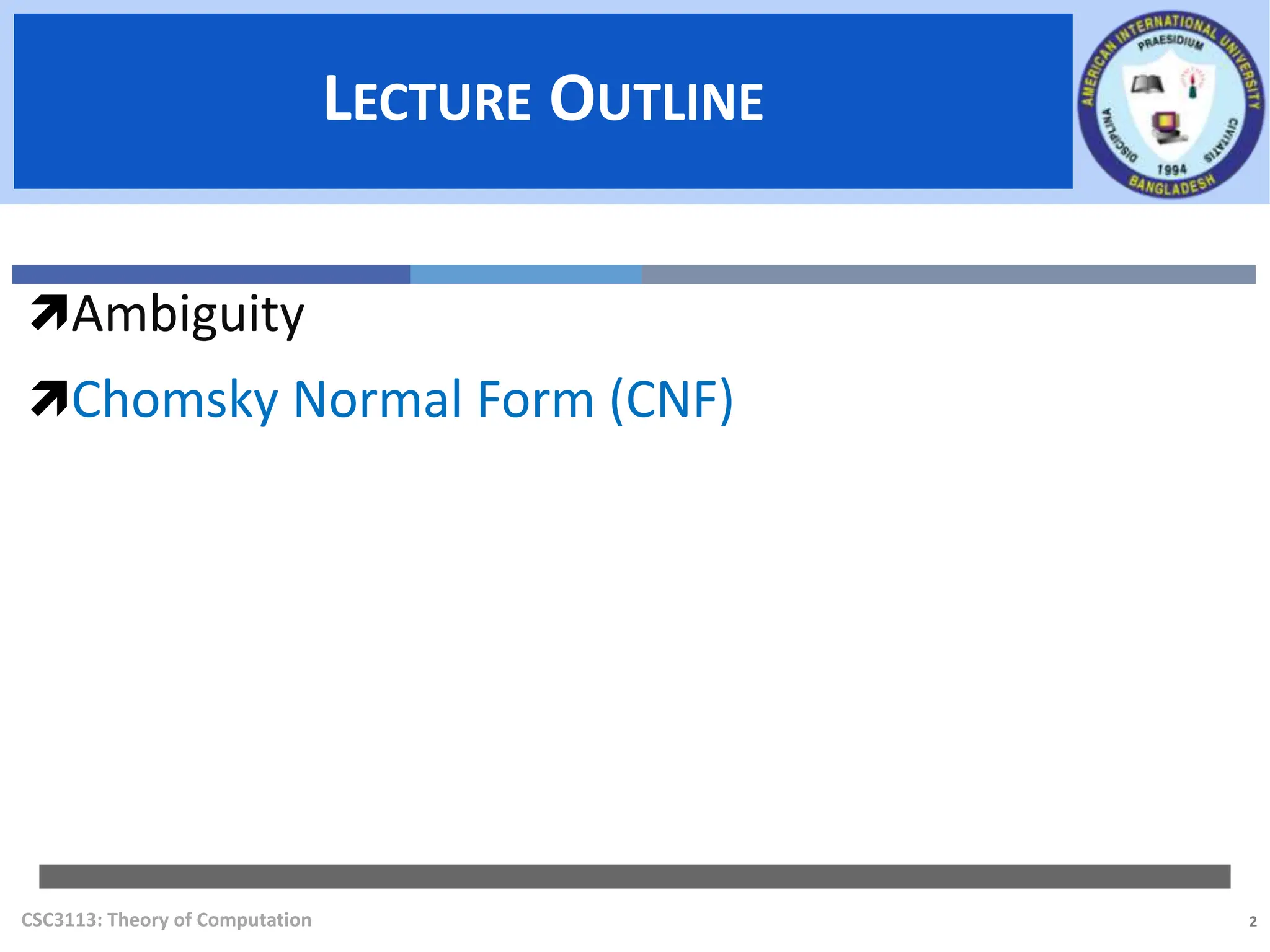 LECTURE OUTLINE

AMERICAN INTERNATIONAL UNIVERSITY
PRAESIDIUM
DISCIPLINA
CIVITATIS
1994
BANGLADESH

Ambiguity

Chomsky Normal Form (CNF)

CSC3113: Theory of Computation

2